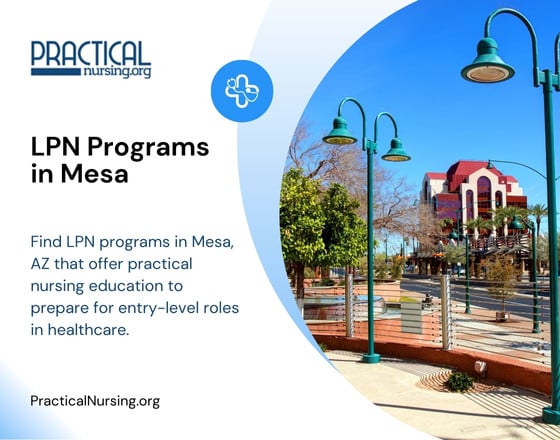 PRACTICAL
nursing.org

LPN Programs in Mesa

Find LPN programs in Mesa, AZ that offer practical nursing education to prepare for entry-level roles in healthcare.

PracticalNursing.org